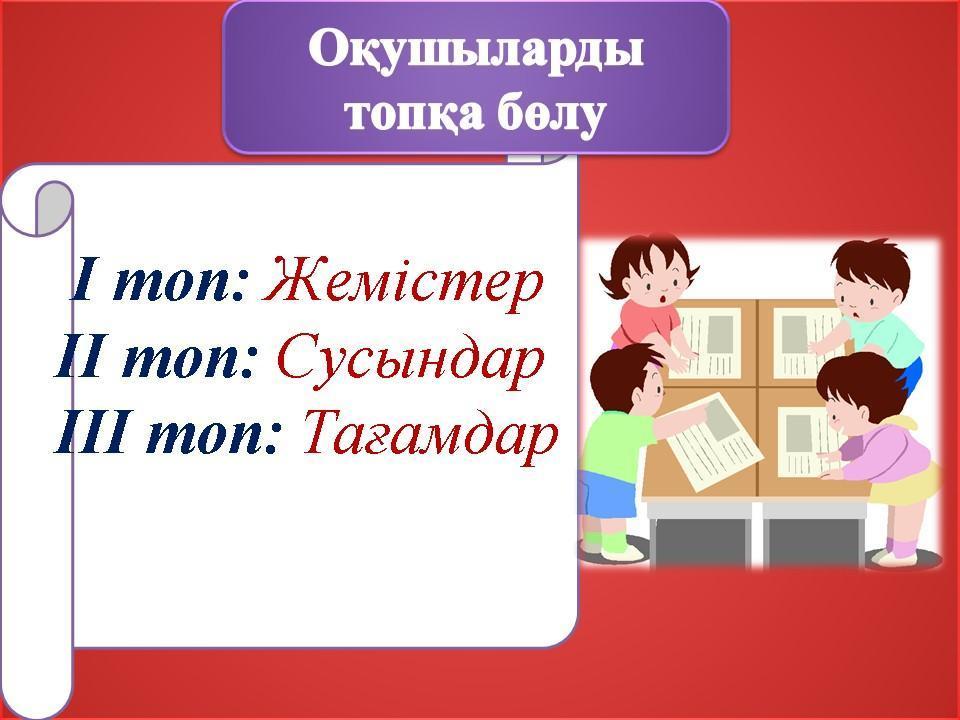 Оқушыларды топқа бөлу

I топ: Жемістер
II топ: Сусындар
III топ: Тағамдар